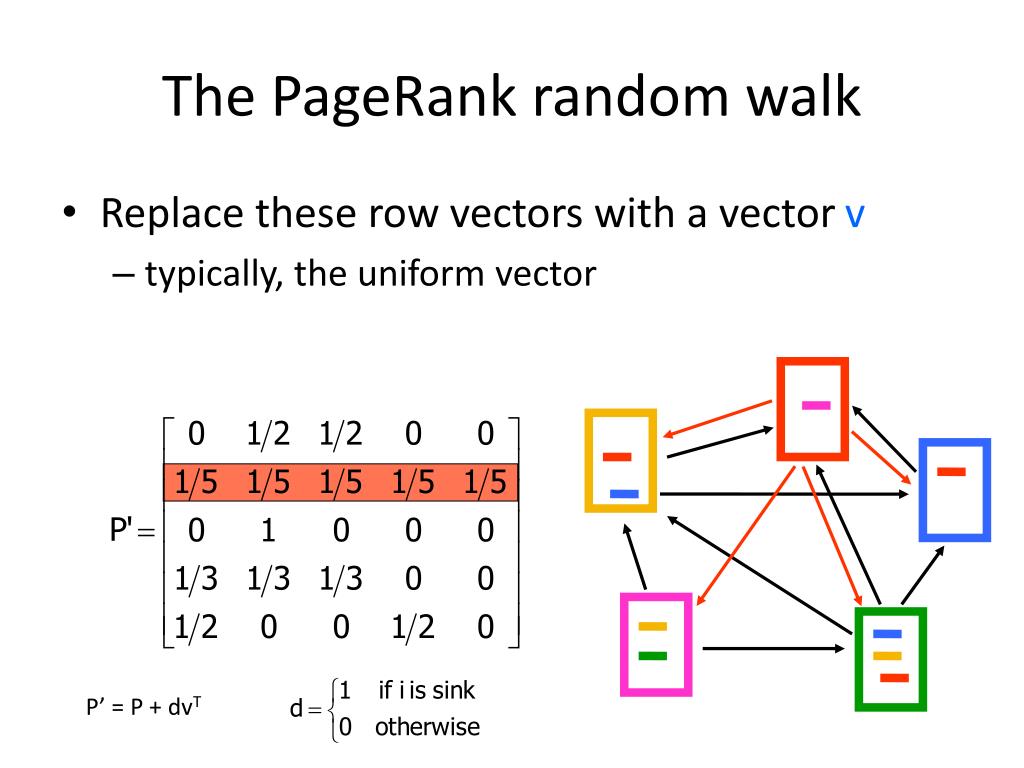 The PageRank random walk

• Replace these row vectors with a vector v

– typically, the uniform vector

$P' = \begin{bmatrix} 0 & 1/2 & 1/2 & 0 & 0 \\ 1/5 & 1/5 & 1/5 & 1/5 & 1/5 \\ 0 & 1 & 0 & 0 & 0 \\ 1/3 & 1/3 & 1/3 & 0 & 0 \\ 1/2 & 0 & 0 & 1/2 & 0 \end{bmatrix}$

$P' = P + dv^T$

$d = \begin{cases} 1 & \text{if i is sink} \\ 0 & \text{otherwise} \end{cases}$